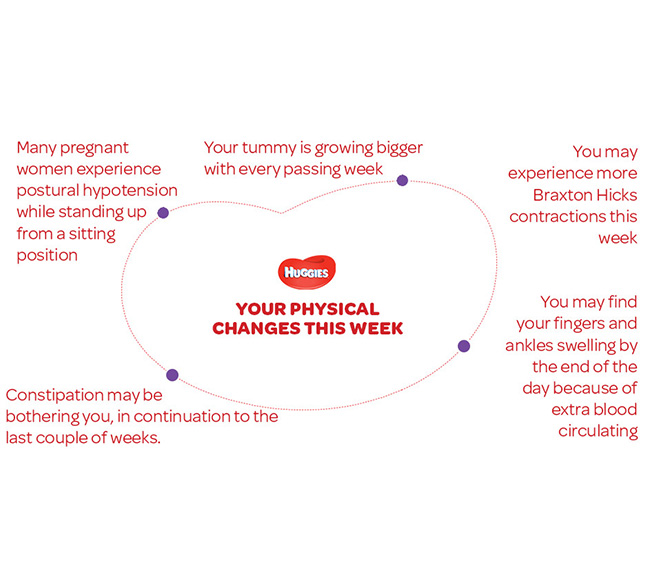 Many pregnant women experience postural hypotension while standing up from a sitting position

Your tummy is growing bigger with every passing week

You may experience more Braxton Hicks contractions this week

HUGGIES

YOUR PHYSICAL CHANGES THIS WEEK

You may find your fingers and ankles swelling by the end of the day because of extra blood circulating

Constipation may be bothering you, in continuation to the last couple of weeks.